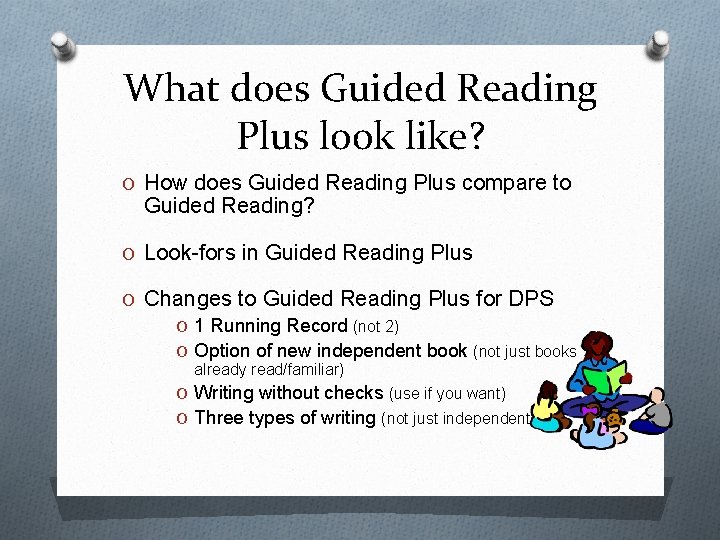 What does Guided Reading Plus look like?

O How does Guided Reading Plus compare to Guided Reading?

O Look-fors in Guided Reading Plus

O Changes to Guided Reading Plus for DPS
O 1 Running Record (not 2)
O Option of new independent book (not just books already read/familiar)
O Writing without checks (use if you want)
O Three types of writing (not just independent)